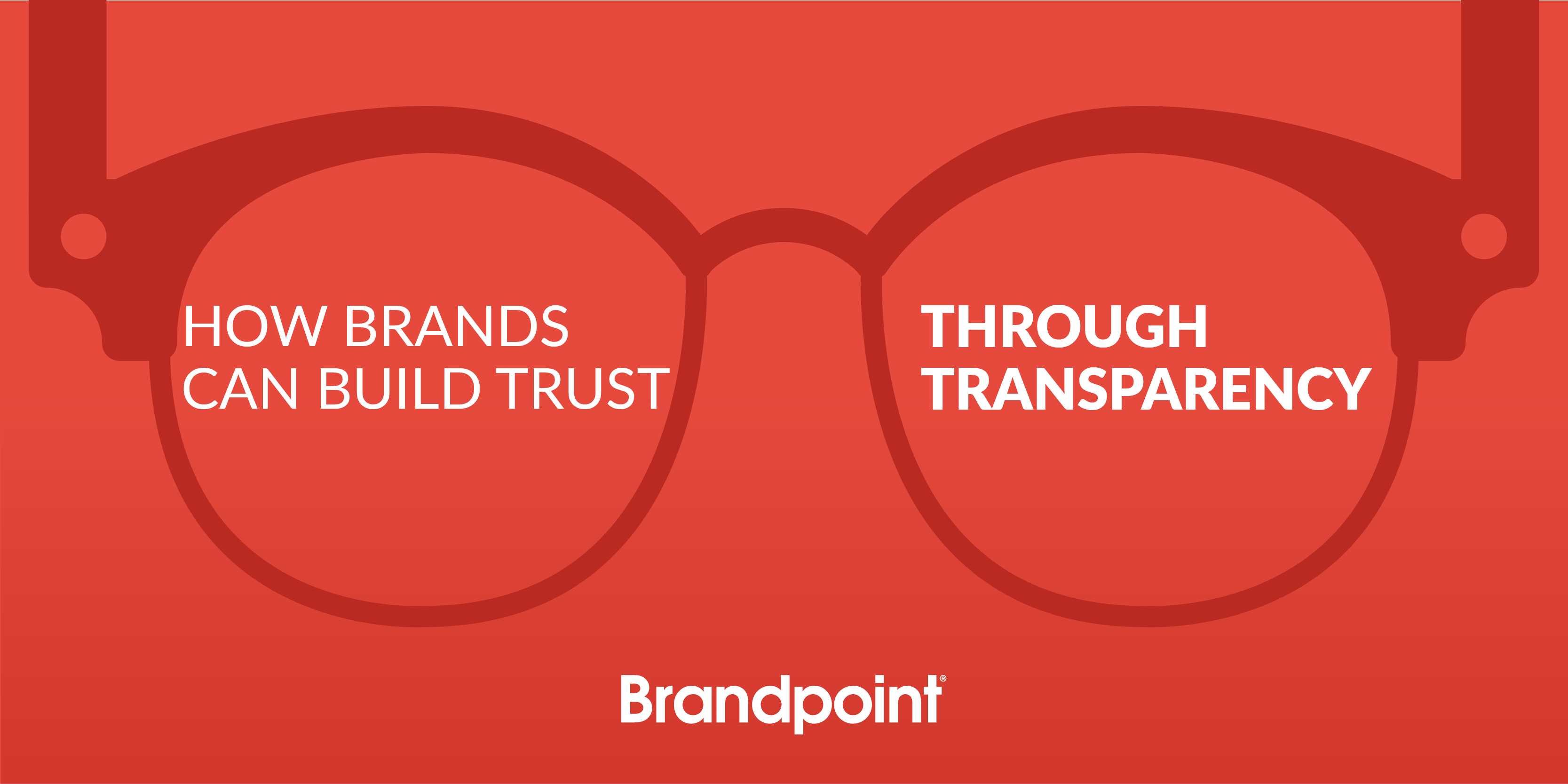 HOW BRANDS CAN BUILD TRUST

THROUGH TRANSPARENCY

Brandpoint®